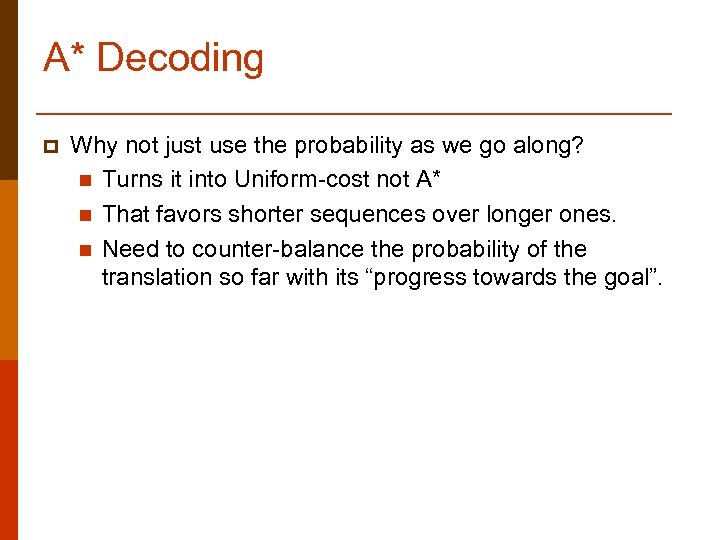 A* Decoding

Why not just use the probability as we go along?

Turns it into Uniform-cost not A*

That favors shorter sequences over longer ones.

Need to counter-balance the probability of the translation so far with its “progress towards the goal”.